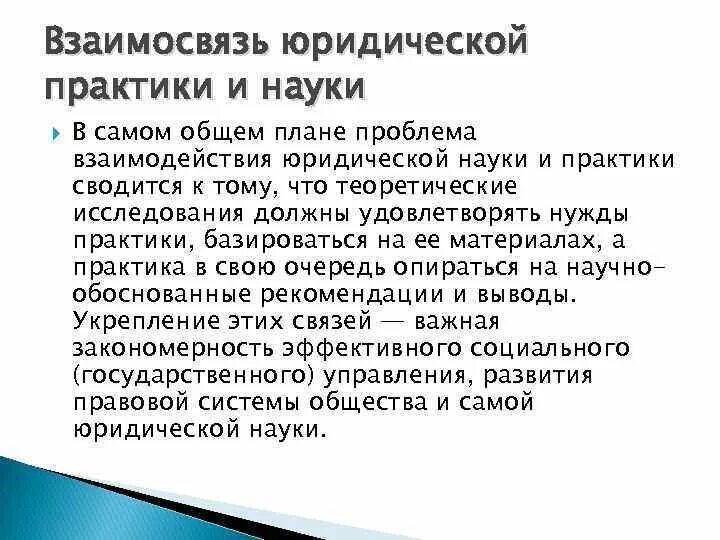 Взаимосвязь юридической практики и науки

В самом общем плане проблема взаимодействия юридической науки и практики сводится к тому, что теоретические исследования должны удовлетворять нужды практики, базироваться на ее материалах, а практика в свою очередь опираться на научно-обоснованные рекомендации и выводы. Укрепление этих связей — важная закономерность эффективного социального (государственного) управления, развития правовой системы общества и самой юридической науки.